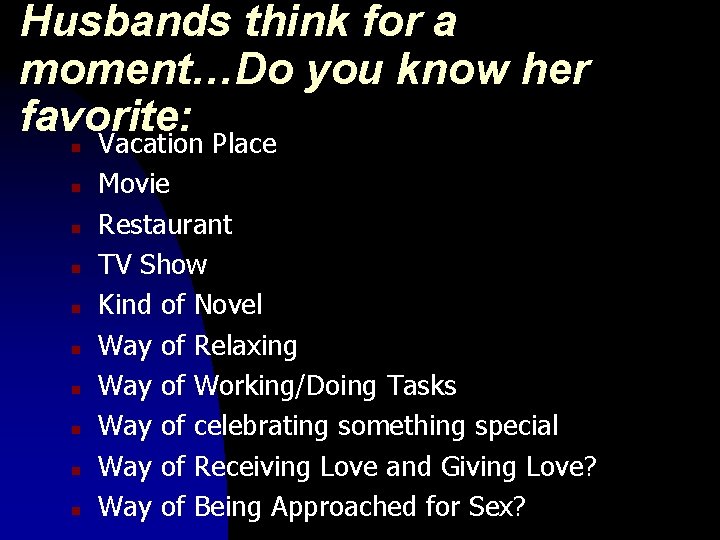 Husbands think for a moment…Do you know her favorite:

- Vacation Place
- Movie
- Restaurant
- TV Show
- Kind of Novel
- Way of Relaxing
- Way of Working/Doing Tasks
- Way of celebrating something special
- Way of Receiving Love and Giving Love?
- Way of Being Approached for Sex?